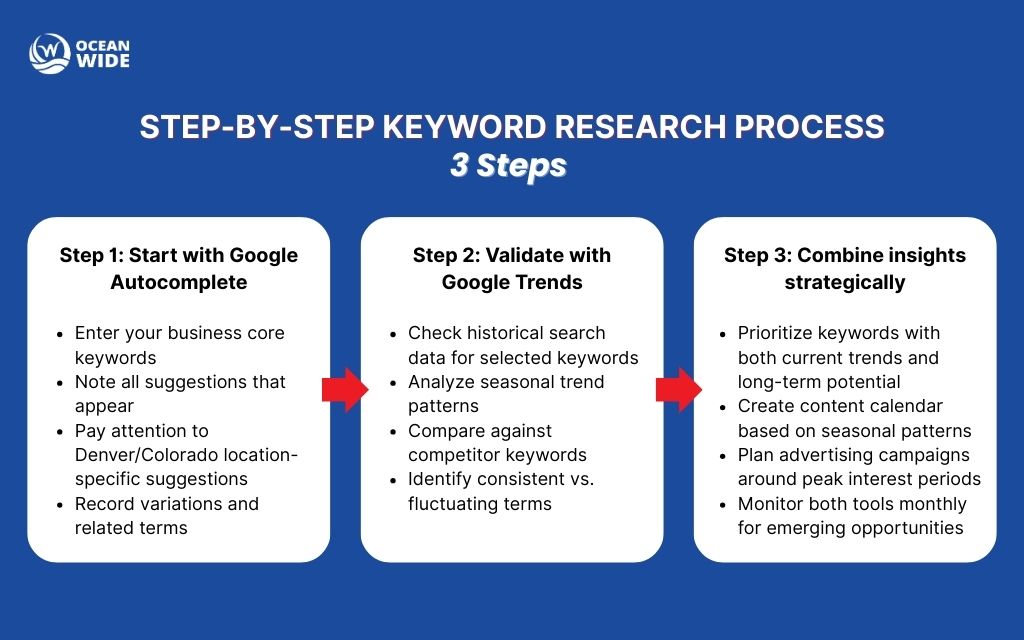 OCEAN WIDE

STEP-BY-STEP KEYWORD RESEARCH PROCESS
3 Steps

Step 1: Start with Google Autocomplete

- Enter your business core keywords
- Note all suggestions that appear
- Pay attention to Denver/Colorado location-specific suggestions
- Record variations and related terms

Step 2: Validate with Google Trends

- Check historical search data for selected keywords
- Analyze seasonal trend patterns
- Compare against competitor keywords
- Identify consistent vs. fluctuating terms

Step 3: Combine insights strategically

- Prioritize keywords with both current trends and long-term potential
- Create content calendar based on seasonal patterns
- Plan advertising campaigns around peak interest periods
- Monitor both tools monthly for emerging opportunities